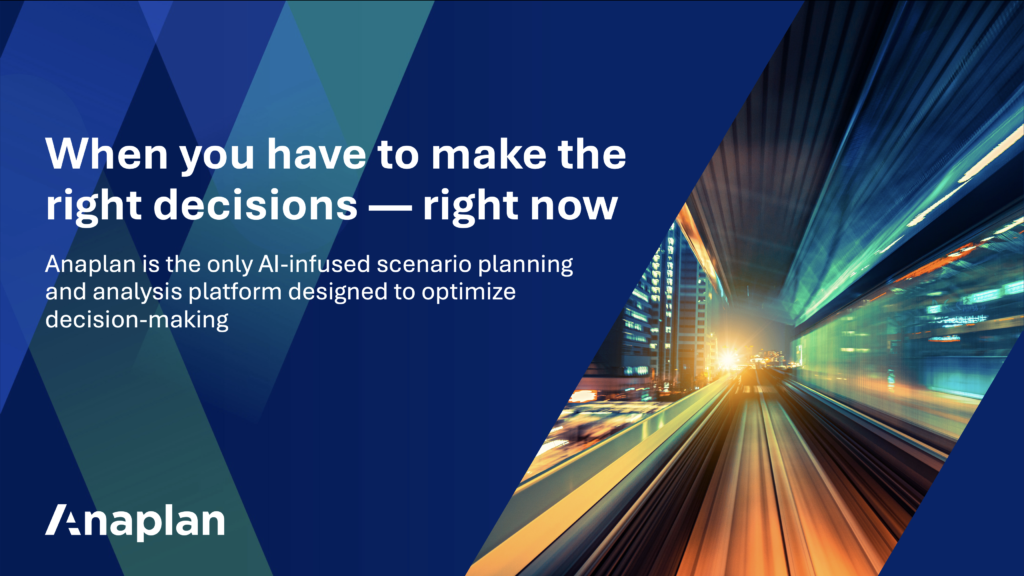 When you have to make the right decisions — right now

Anaplan is the only AI-infused scenario planning and analysis platform designed to optimize decision-making

Anaplan